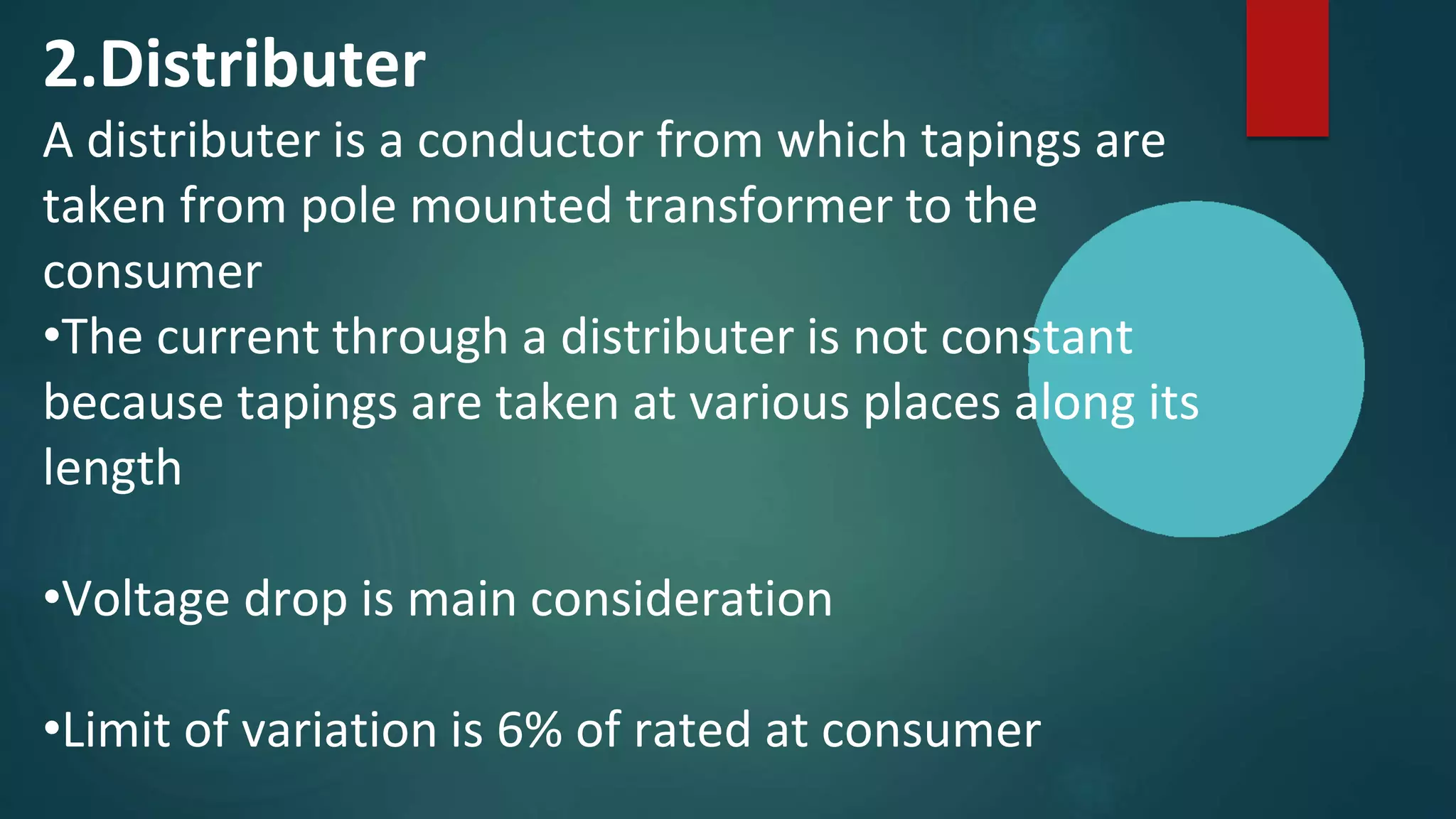 2.Distributer

A distributer is a conductor from which tapings are taken from pole mounted transformer to the consumer

•The current through a distributer is not constant because tapings are taken at various places along its length

•Voltage drop is main consideration

•Limit of variation is 6% of rated at consumer